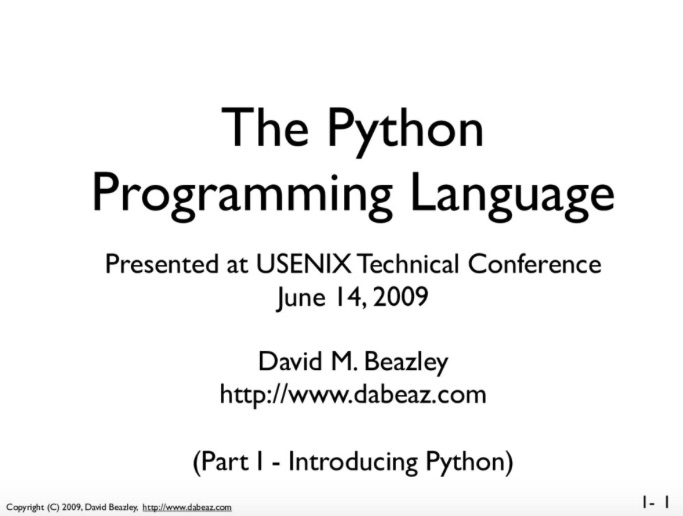 The Python Programming Language

Presented at USENIX Technical Conference
June 14, 2009

David M. Beazley
http://www.dabeaz.com

(Part I - Introducing Python)

Copyright (C) 2009, David Beazley, http://www.dabeaz.com

1- 1